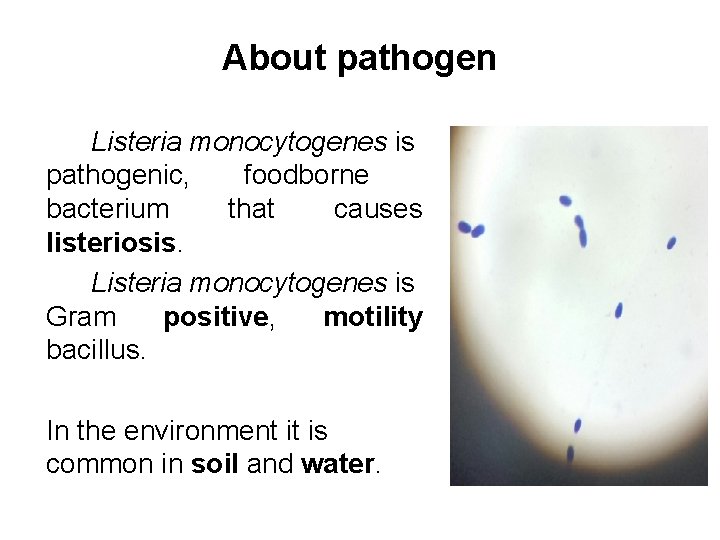 About pathogen

Listeria monocytogenes is pathogenic, foodborne bacterium that causes listeriosis.

Listeria monocytogenes is Gram positive, motility bacillus.

In the environment it is common in soil and water.